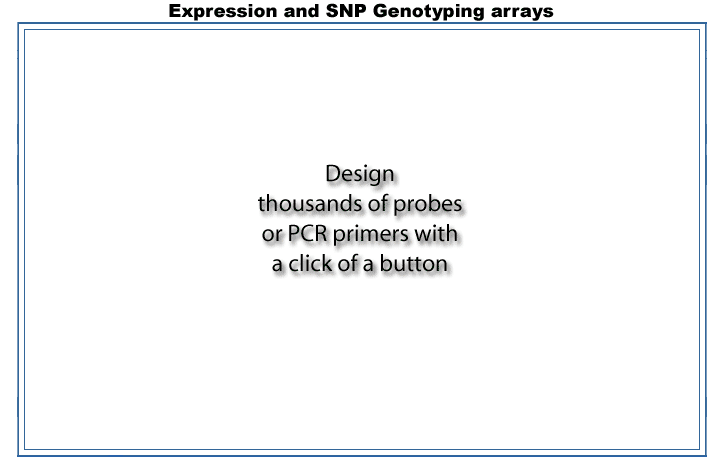 Expression and SNP Genotyping arrays

Design
thousands of probes
or PCR primers with
a click of a button